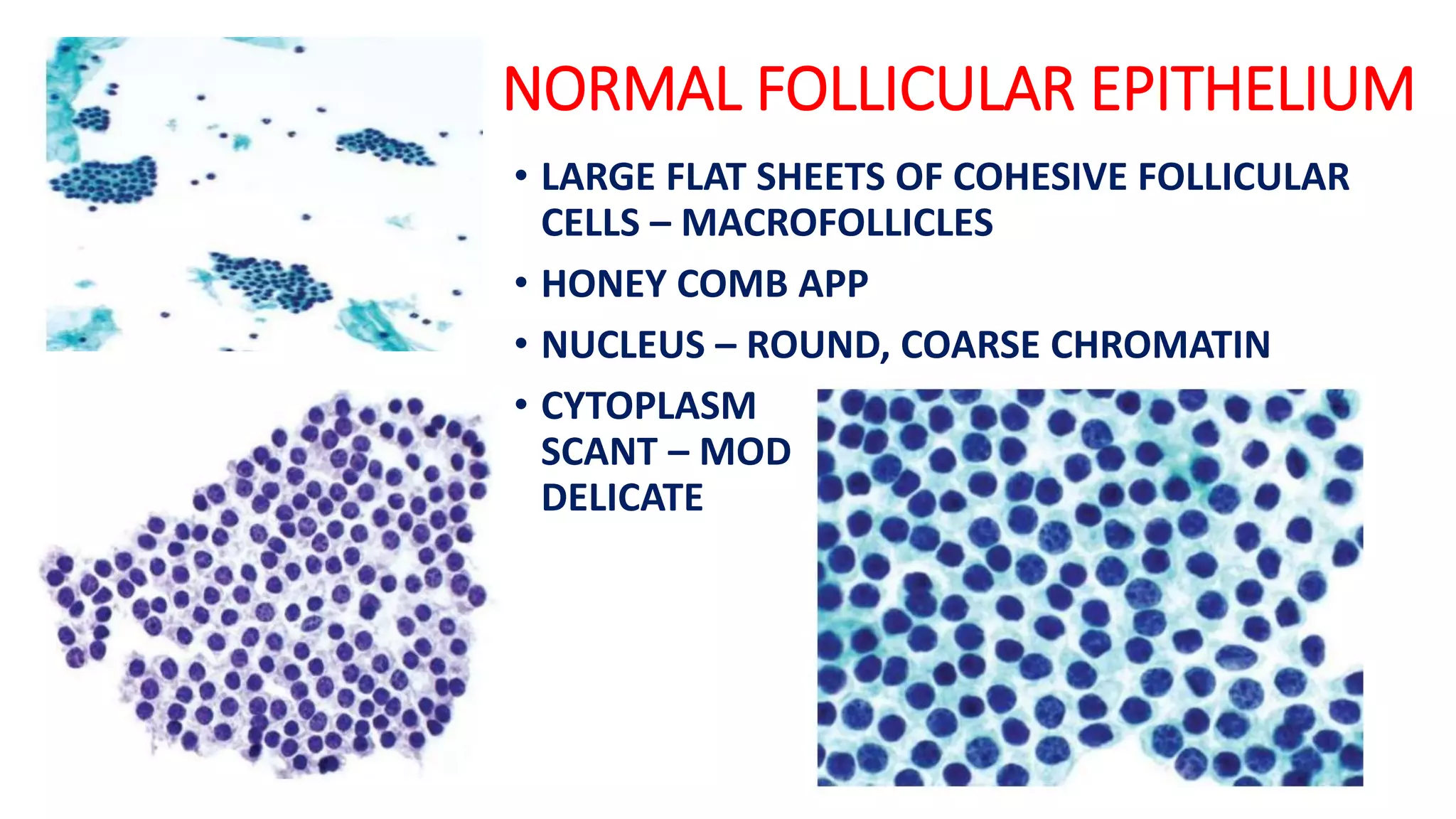 NORMAL FOLLICULAR EPITHELIUM

• LARGE FLAT SHEETS OF COHESIVE FOLLICULAR CELLS – MACROFOLLICLES

• HONEY COMB APP

• NUCLEUS – ROUND, COARSE CHROMATIN

• CYTOPLASM SCANT – MOD DELICATE